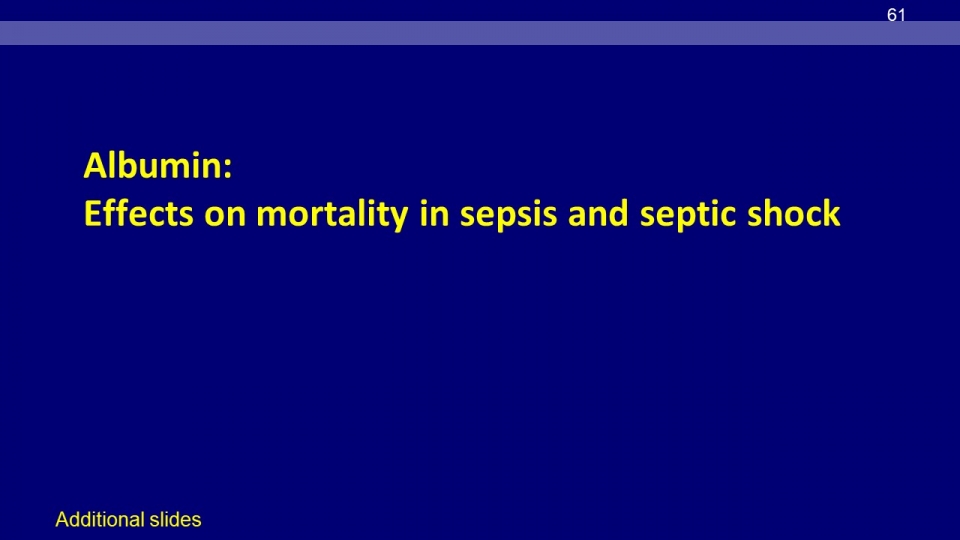 61

Albumin:
Effects on mortality in sepsis and septic shock

Additional slides